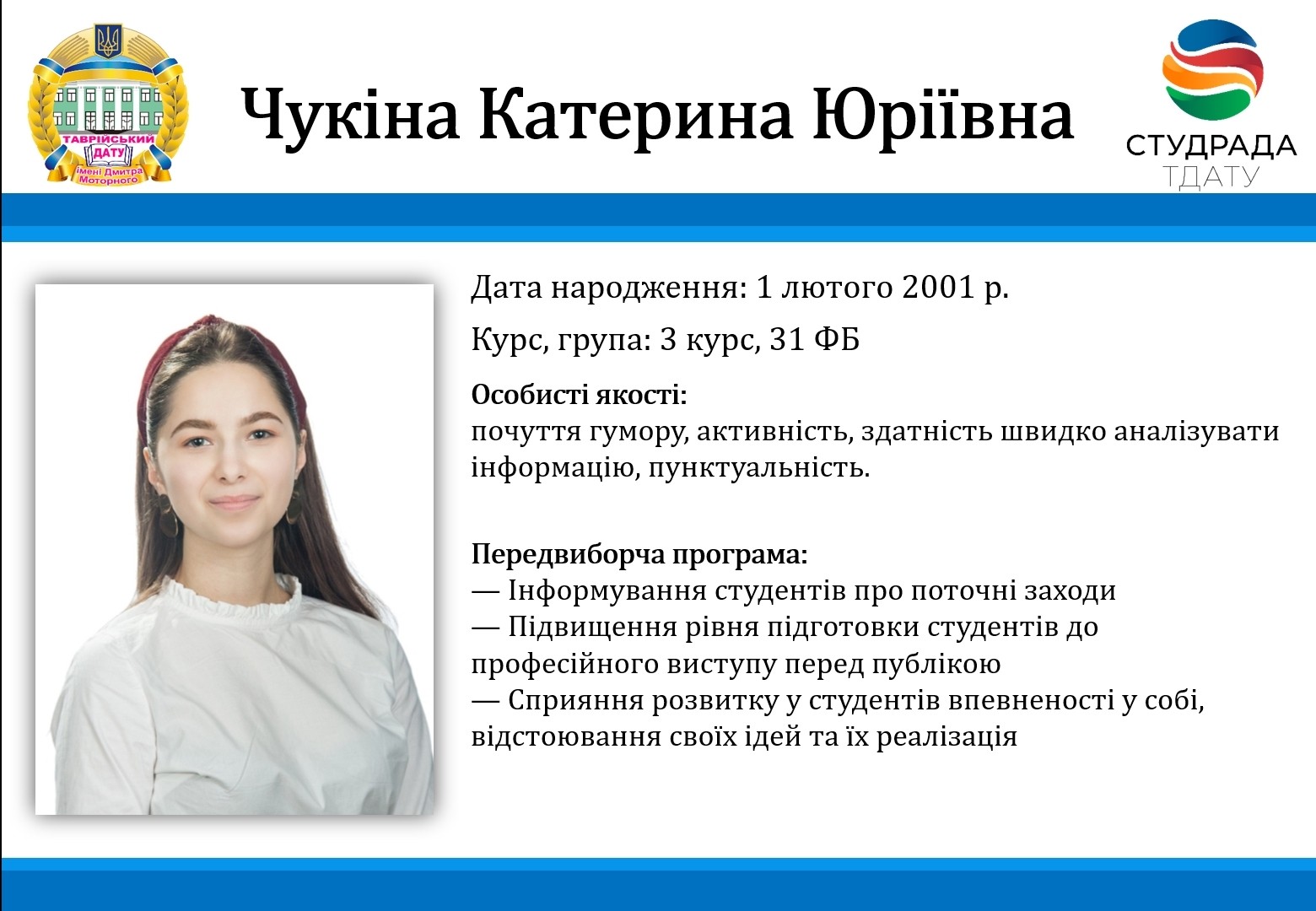 ТАВРІЙСЬКИЙ ДАТУ імені Дмитра Моторного

Чукіна Катерина Юріївна

СТУДРАДА ТДАТУ

Дата народження: 1 лютого 2001 р.

Курс, група: 3 курс, 31 ФБ

Особисті якості:
почуття гумору, активність, здатність швидко аналізувати інформацію, пунктуальність.

Передвиборча програма:
— Інформування студентів про поточні заходи
— Підвищення рівня підготовки студентів до професійного виступу перед публікою
— Сприяння розвитку у студентів впевненості у собі, відстоювання своїх ідей та їх реалізація